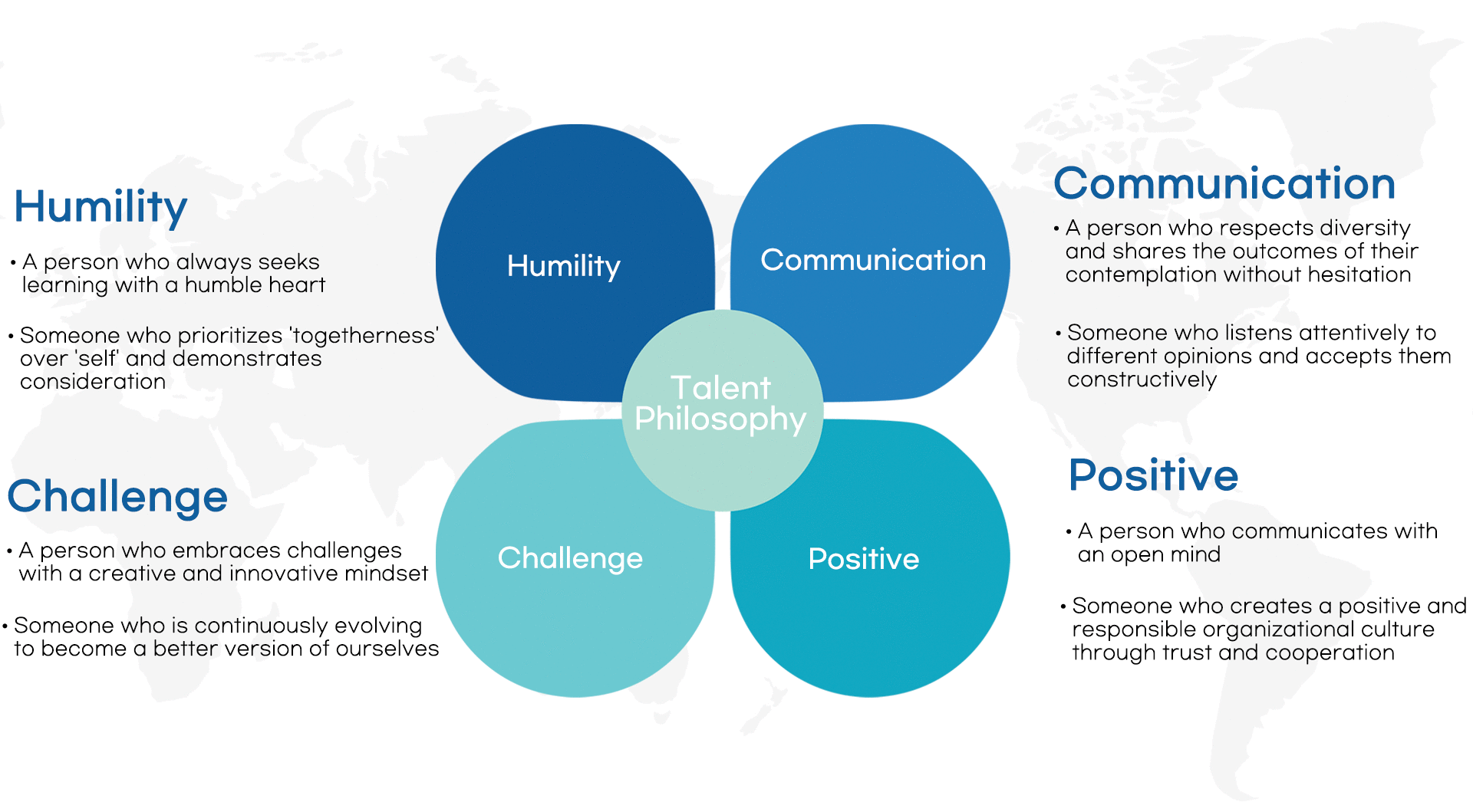 Humility

• A person who always seeks learning with a humble heart

• Someone who prioritizes 'togetherness' over 'self' and demonstrates consideration

Challenge

• A person who embraces challenges with a creative and innovative mindset

• Someone who is continuously evolving to become a better version of ourselves

Humility

Communication

Talent Philosophy

Challenge

Positive

Communication

• A person who respects diversity and shares the outcomes of their contemplation without hesitation

• Someone who listens attentively to different opinions and accepts them constructively

Positive

• A person who communicates with an open mind

• Someone who creates a positive and responsible organizational culture through trust and cooperation